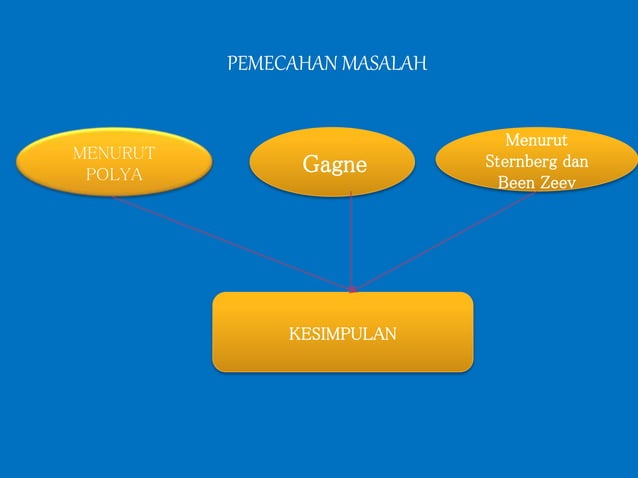 PEMECAHAN MASALAH

MENURUT POLYA

Gagne

Menurut Sternberg dan Been Zeev

KESIMPULAN